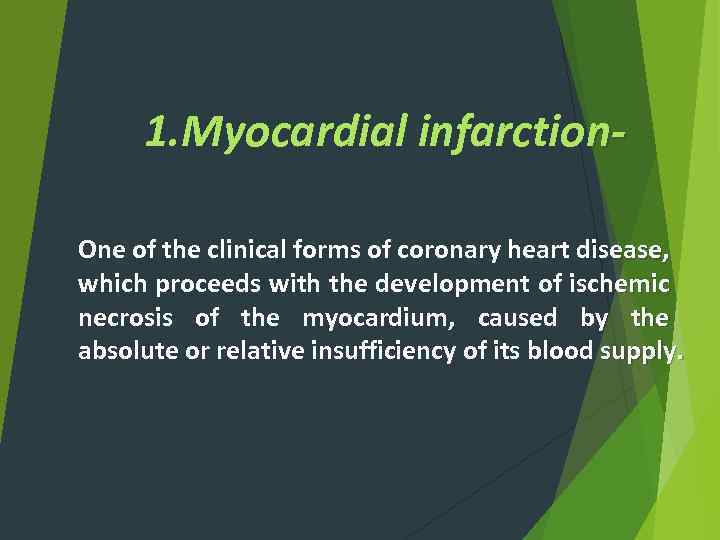 1.Myocardial infarction-

One of the clinical forms of coronary heart disease, which proceeds with the development of ischemic necrosis of the myocardium, caused by the absolute or relative insufficiency of its blood supply.